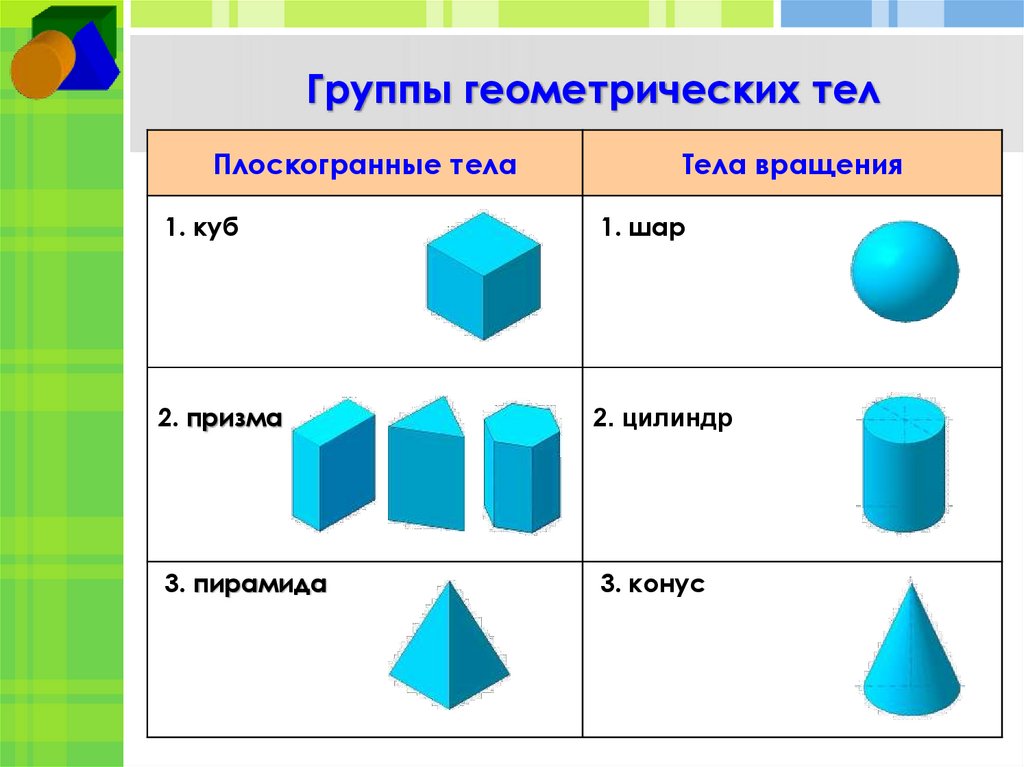 Группы геометрических тел

| Плоскогранные тела | Тела вращения |
|---|---|
| 1. куб | 1. шар |
| 2. призма | 2. цилиндр |
| 3. пирамида | 3. конус |